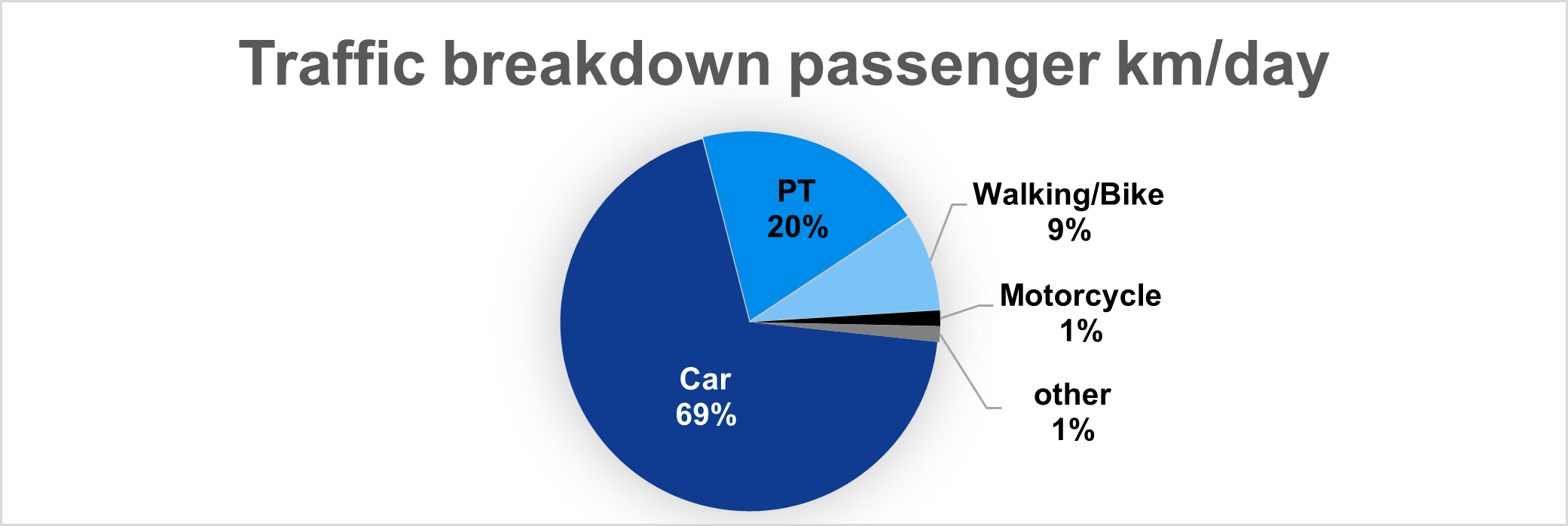 Traffic breakdown passenger km/day

PT
20%

Walking/Bike
9%

Motorcycle
1%

other
1%

Car
69%